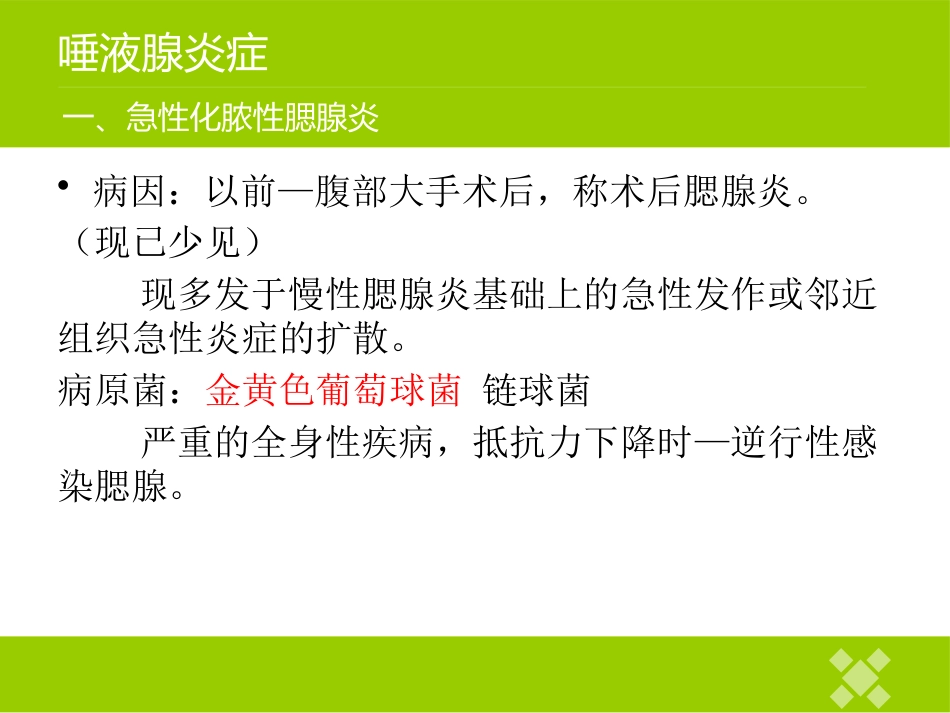 唾液腺炎症

一、急性化脓性腮腺炎

• 病因：以前—腹部大手术后，称术后腮腺炎。（现已少见）

现多发于慢性腮腺炎基础上的急性发作或邻近组织急性炎症的扩散。

病原菌：金黄色葡萄球菌 链球菌

严重的全身性疾病，抵抗力下降时—逆行性感染腮腺。